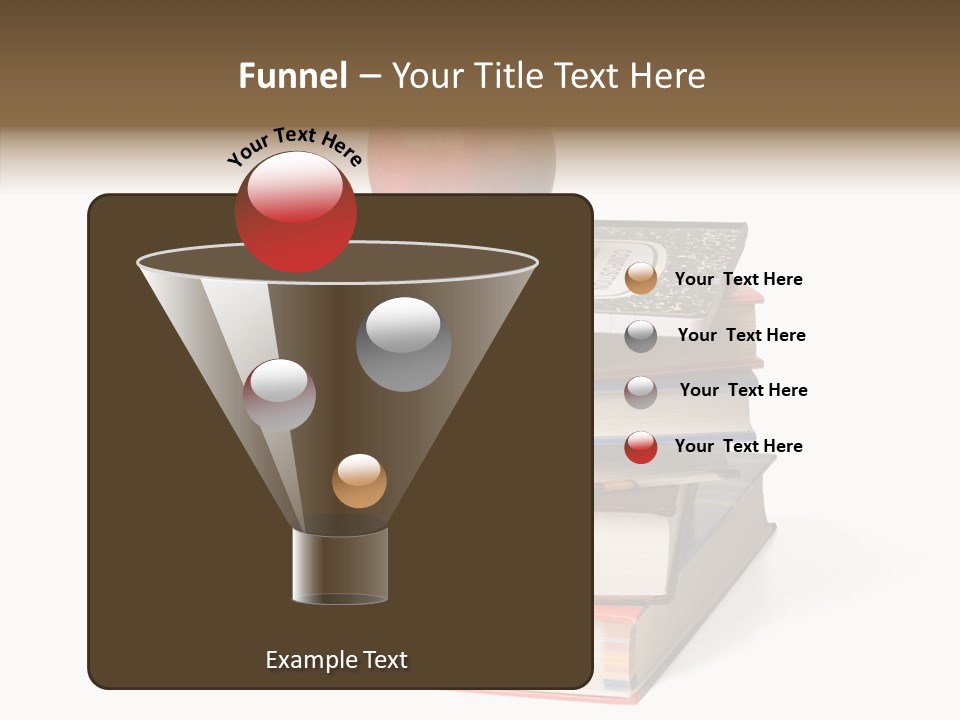 Funnel – Your Title Text Here

Your Text Here

Your Text Here

Your Text Here

Your Text Here

Your Text Here

Example Text